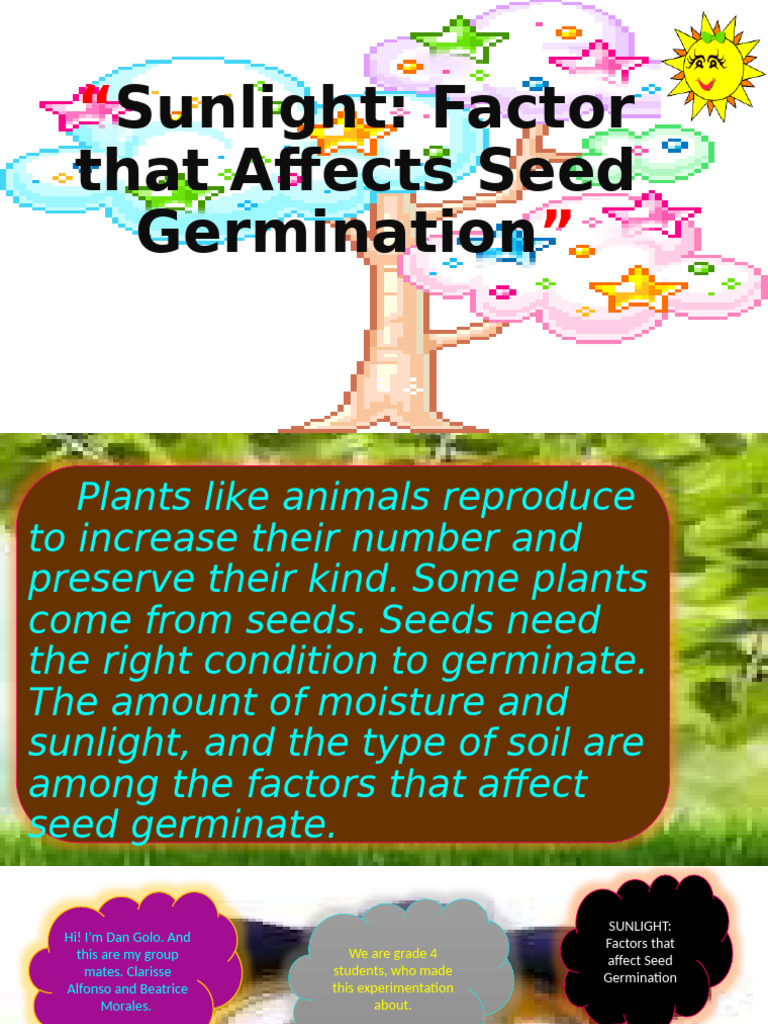 “Sunlight: Factor that Affects Seed Germination”

Plants like animals reproduce to increase their number and preserve their kind. Some plants come from seeds. Seeds need the right condition to germinate. The amount of moisture and sunlight, and the type of soil are among the factors that affect seed germinate.

Hi! I'm Dan Golo. And this are my group mates. Clarisse Alfonso and Beatrice Morales.

We are grade 4 students, who made this experimentation about.

SUNLIGHT: Factors that affect Seed Germination